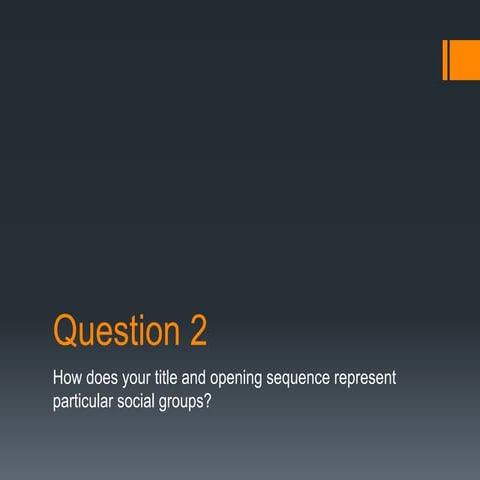 Question 2

How does your title and opening sequence represent particular social groups?